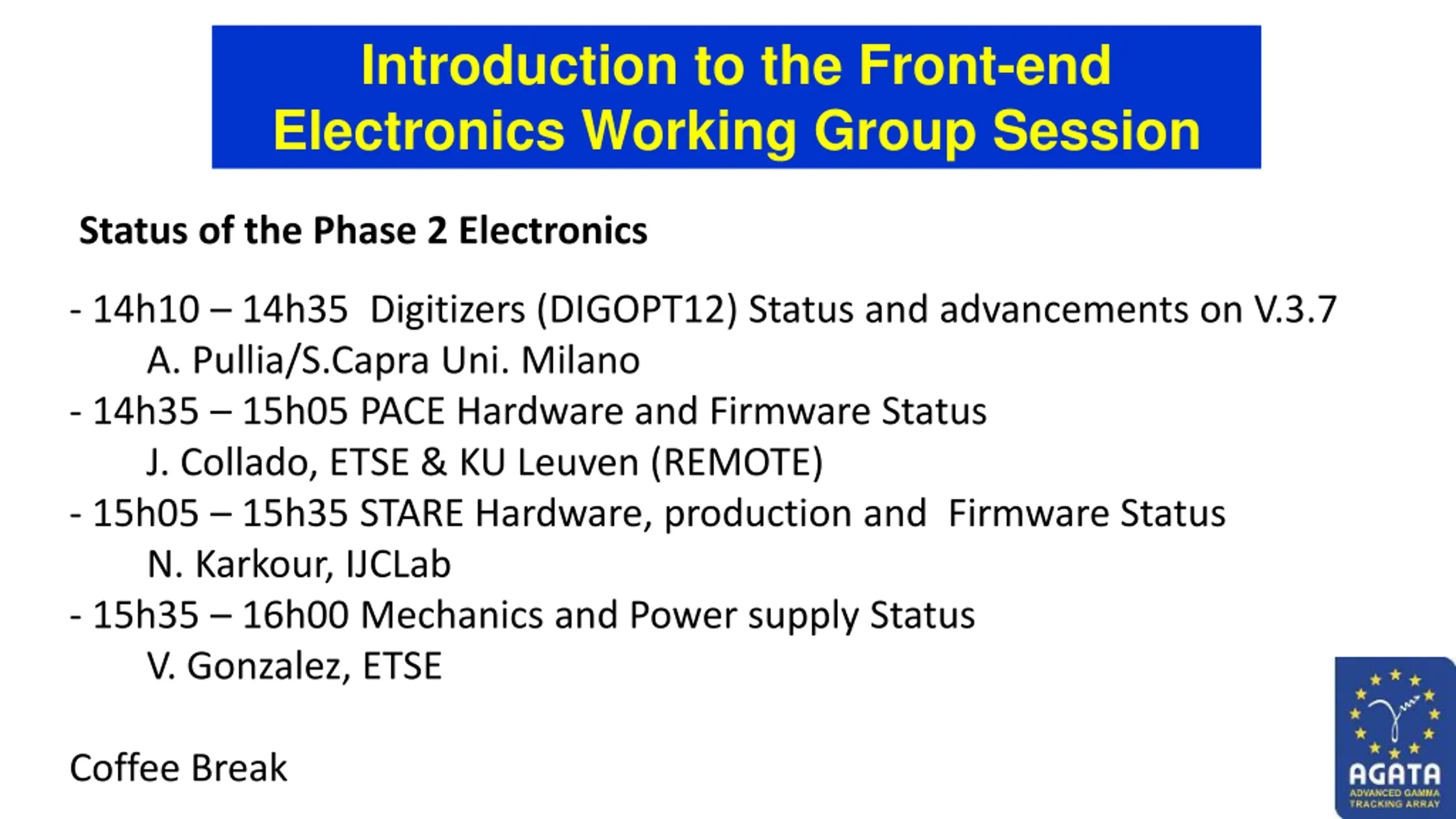 Introduction to the Front-end Electronics Working Group Session

Status of the Phase 2 Electronics

- 14h10 – 14h35 Digitizers (DIGOPT12) Status and advancements on V.3.7
A. Pullia/S.Capra Uni. Milano
- 14h35 – 15h05 PACE Hardware and Firmware Status
J. Collado, ETSE & KU Leuven (REMOTE)
- 15h05 – 15h35 STARE Hardware, production and Firmware Status
N. Karkour, IJCLab
- 15h35 – 16h00 Mechanics and Power supply Status
V. Gonzalez, ETSE

Coffee Break

AGATA
ADVANCED GAMMA TRACKING ARRAY